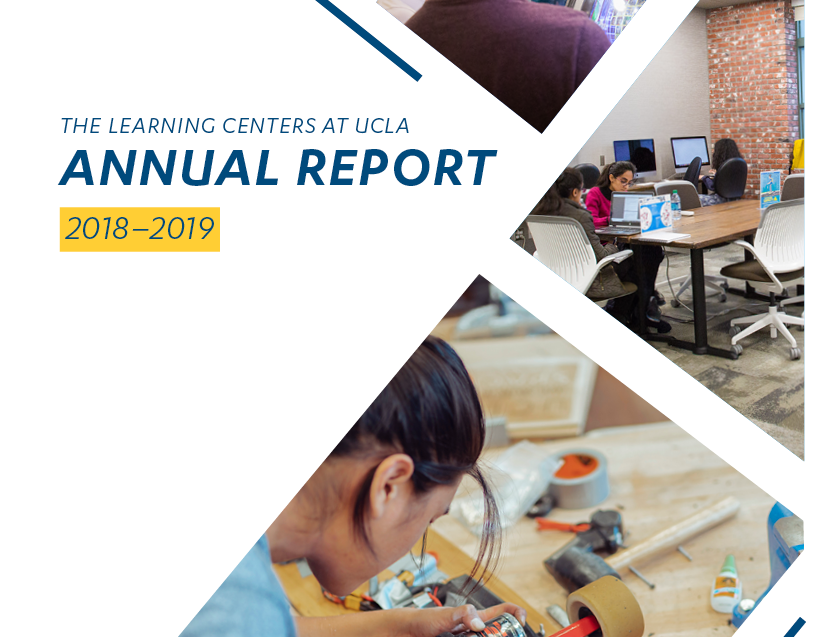 THE LEARNING CENTERS AT UCLA
ANNUAL REPORT
2018–2019